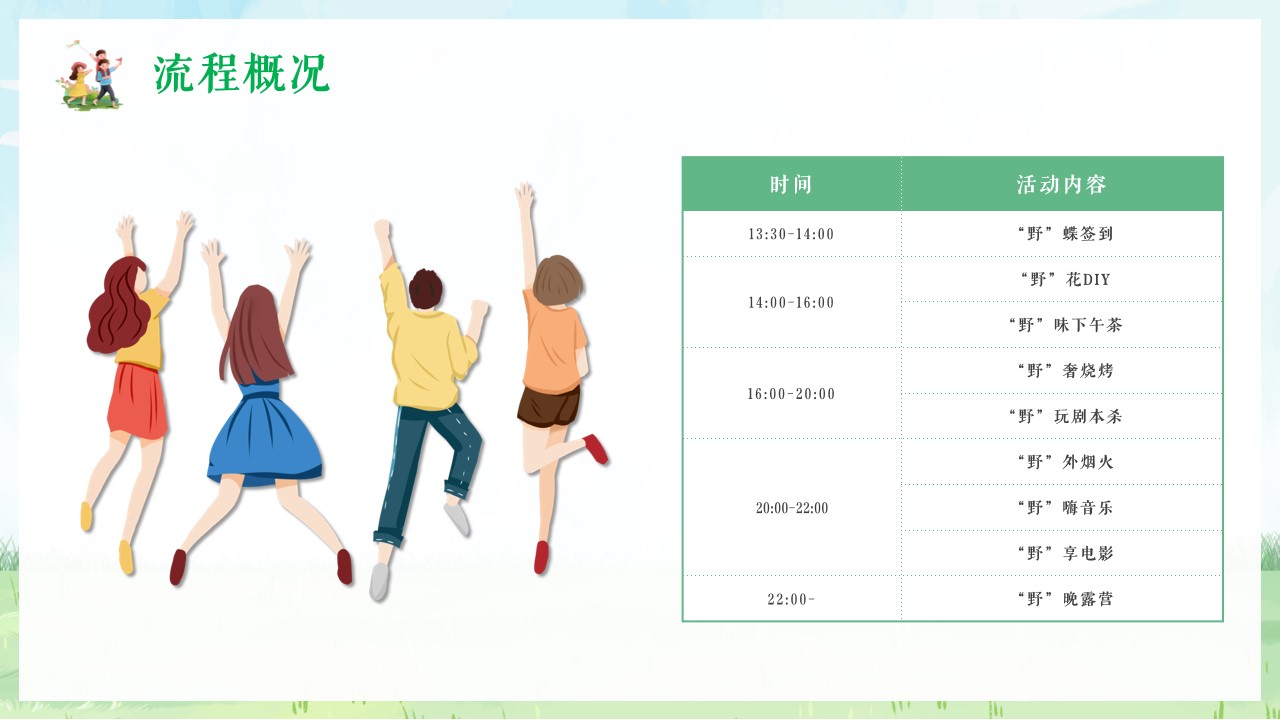 流程概况

| 时间 | 活动内容 |
|---|---|
| 13:30-14:00 | “野”蝶签到 |
| 14:00-16:00 | “野”花DIY |
| | “野”味下午茶 |
| 16:00-20:00 | “野”奢烧烤 |
| | “野”玩剧本杀 |
| 20:00-22:00 | “野”外烟火 |
| | “野”嗨音乐 |
| | “野”享电影 |
| 22:00- | “野”晚露营 |